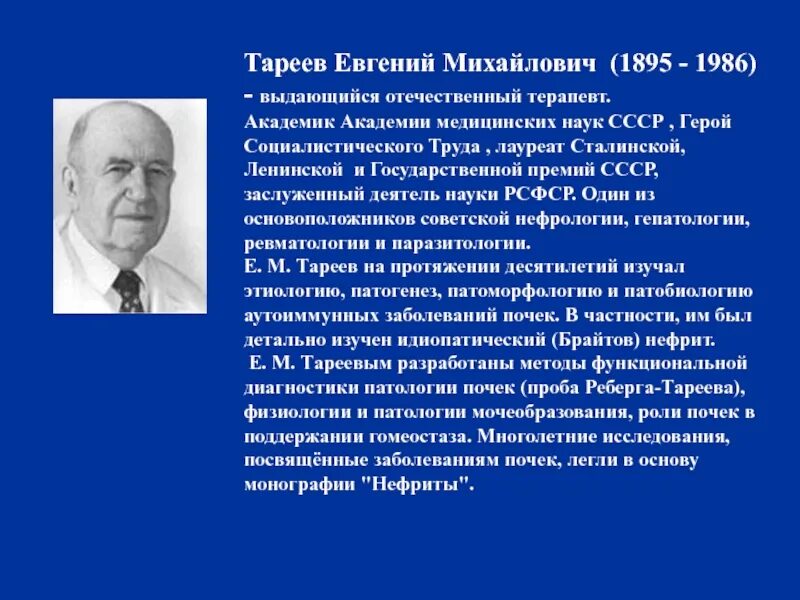 Тареев Евгений Михайлович (1895 - 1986)

- выдающийся отечественный терапевт. Академик Академии медицинских наук СССР , Герой Социалистического Труда , лауреат Сталинской, Ленинской и Государственной премий СССР, заслуженный деятель науки РСФСР. Один из основоположников советской нефрологии, гепатологии, ревматологии и паразитологии.

Е. М. Тареев на протяжении десятилетий изучал этиологию, патогенез, патоморфологию и патобиологию аутоиммунных заболеваний почек. В частности, им был детально изучен идиопатический (Брайтов) нефрит.

Е. М. Тареевым разработаны методы функциональной диагностики патологии почек (проба Реберга-Тареева), физиологии и патологии мочеобразования, роли почек в поддержании гомеостаза. Многолетние исследования, посвящённые заболеваниям почек, легли в основу монографии "Нефриты".